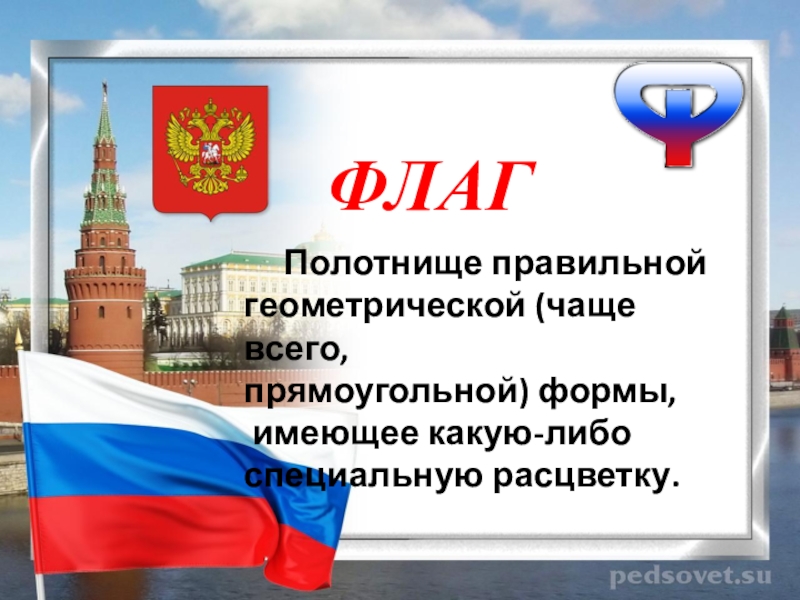 Ф

ФЛАГ

Полотнище правильной геометрической (чаще всего, прямоугольной) формы, имеющее какую-либо специальную расцветку.

pedsovet.su